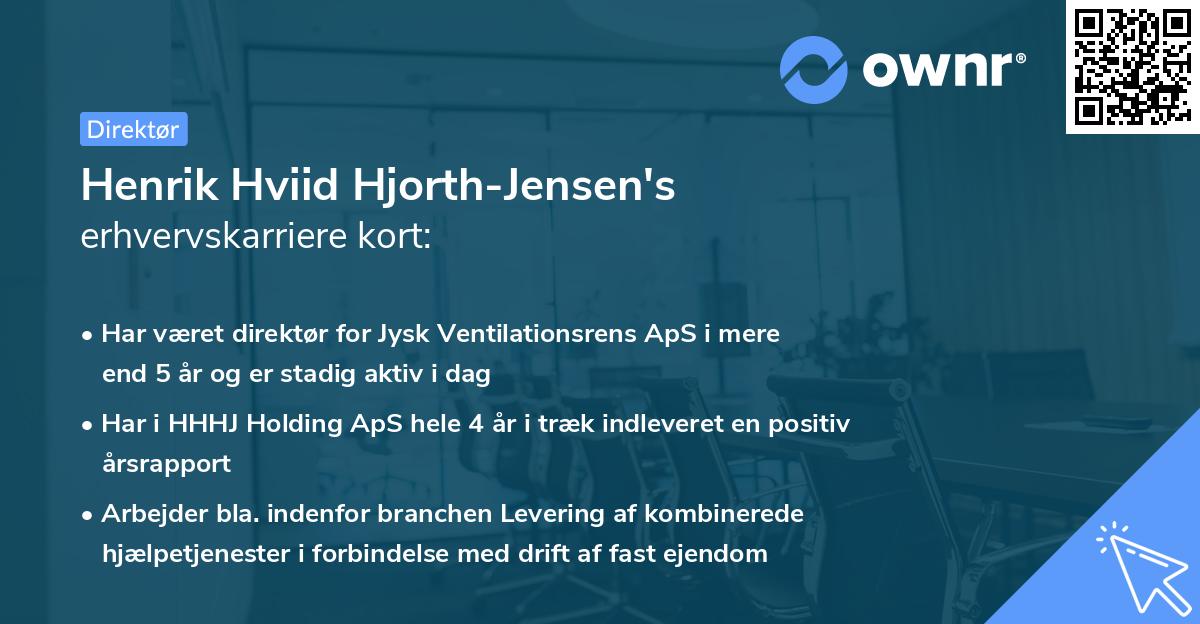 ownr®

Direktør

Henrik Hviid Hjorth-Jensen's
erhvervskarriere kort:

• Har været direktør for Jysk Ventilationsrens ApS i mere end 5 år og er stadig aktiv i dag

• Har i HHHJ Holding ApS hele 4 år i træk indleveret en positiv årsrapport

• Arbejder bla. indenfor branchen Levering af kombinerede hjælpetjenester i forbindelse med drift af fast ejendom